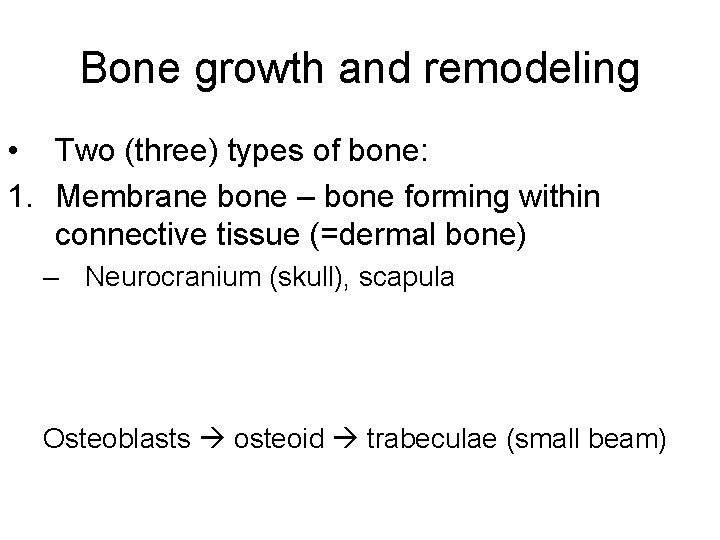 Bone growth and remodeling

• Two (three) types of bone:

1. Membrane bone – bone forming within connective tissue (=dermal bone)

– Neurocranium (skull), scapula

Osteoblasts → osteoid → trabeculae (small beam)